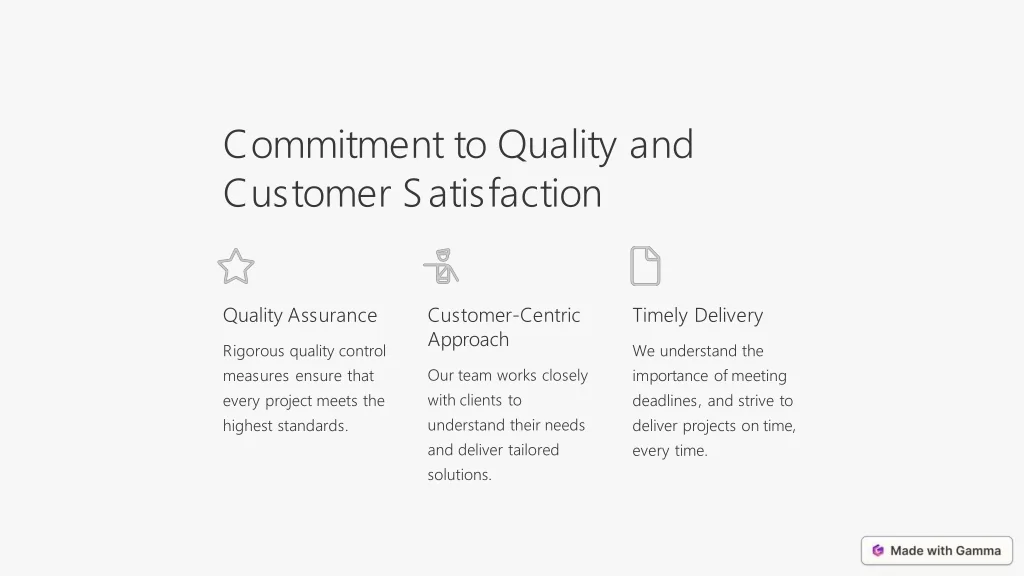 Commitment to Quality and Customer Satisfaction

Quality Assurance

Rigorous quality control measures ensure that every project meets the highest standards.

Customer-Centric Approach

Our team works closely with clients to understand their needs and deliver tailored solutions.

Timely Delivery

We understand the importance of meeting deadlines, and strive to deliver projects on time, every time.

Made with Gamma